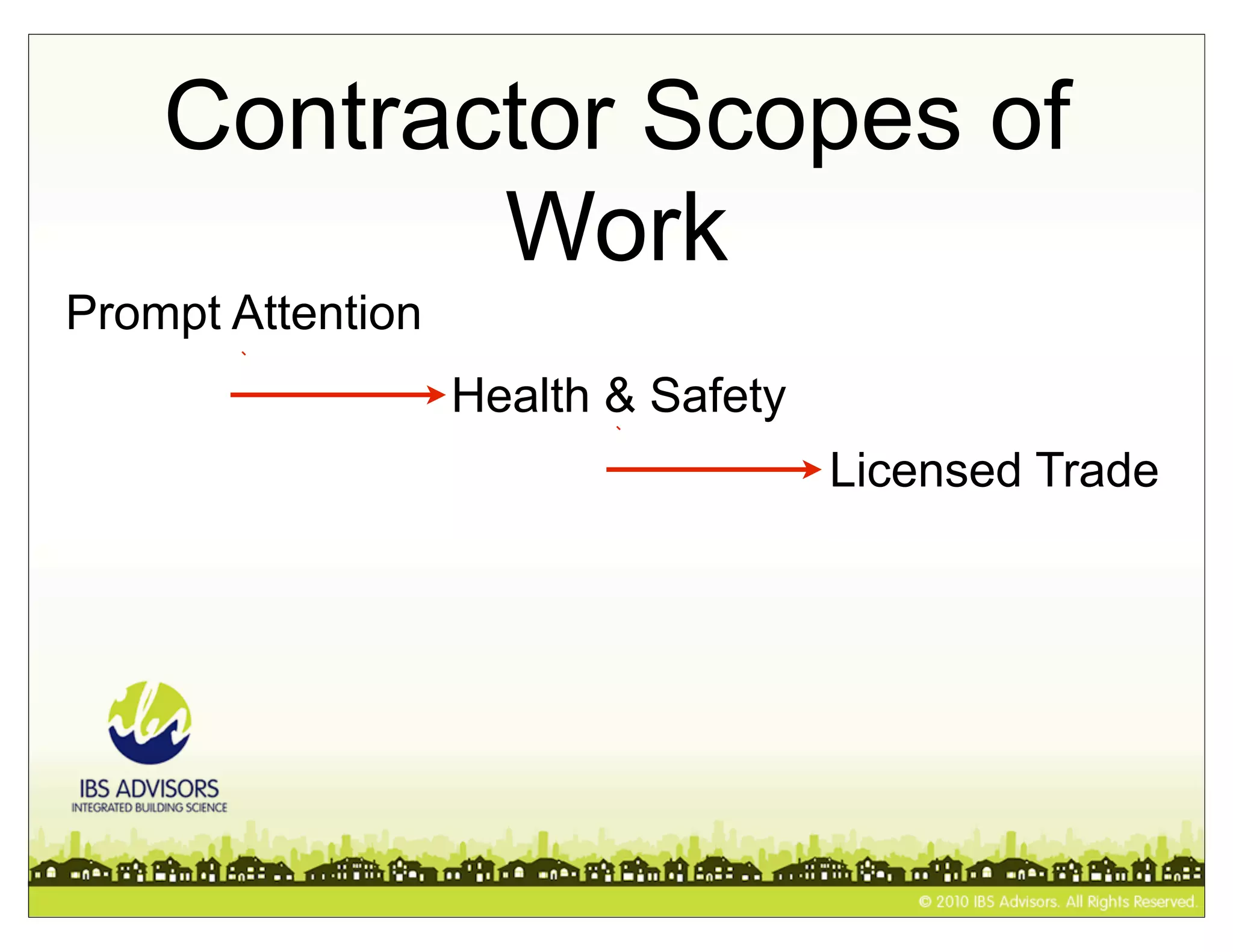 Contractor Scopes of Work

Prompt Attention

Health & Safety

Licensed Trade

IBS ADVISORS
INTEGRATED BUILDING SCIENCE

© 2010 IBS Advisors. All Rights Reserved.